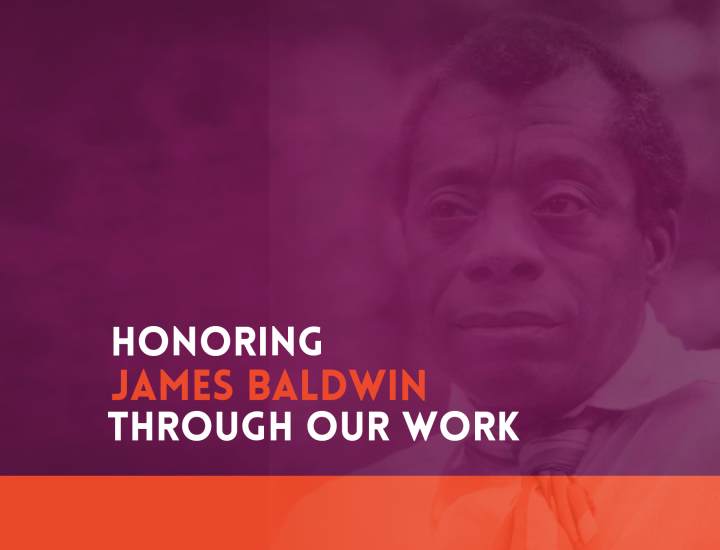 HONORING
JAMES BALDWIN
THROUGH OUR WORK